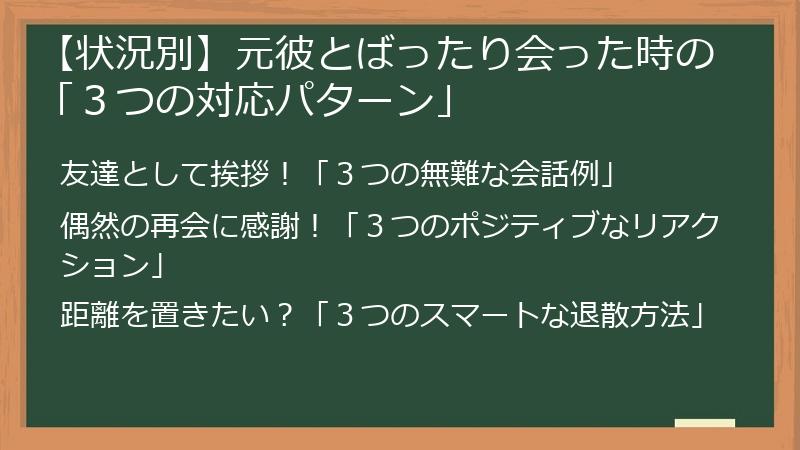 【状況別】元彼とばったり会った時の「３つの対応パターン」

友達として挨拶！「３つの無難な会話例」

偶然の再会に感謝！「３つのポジティブなリアクション」

距離を置きたい？「３つのスマートな退散方法」